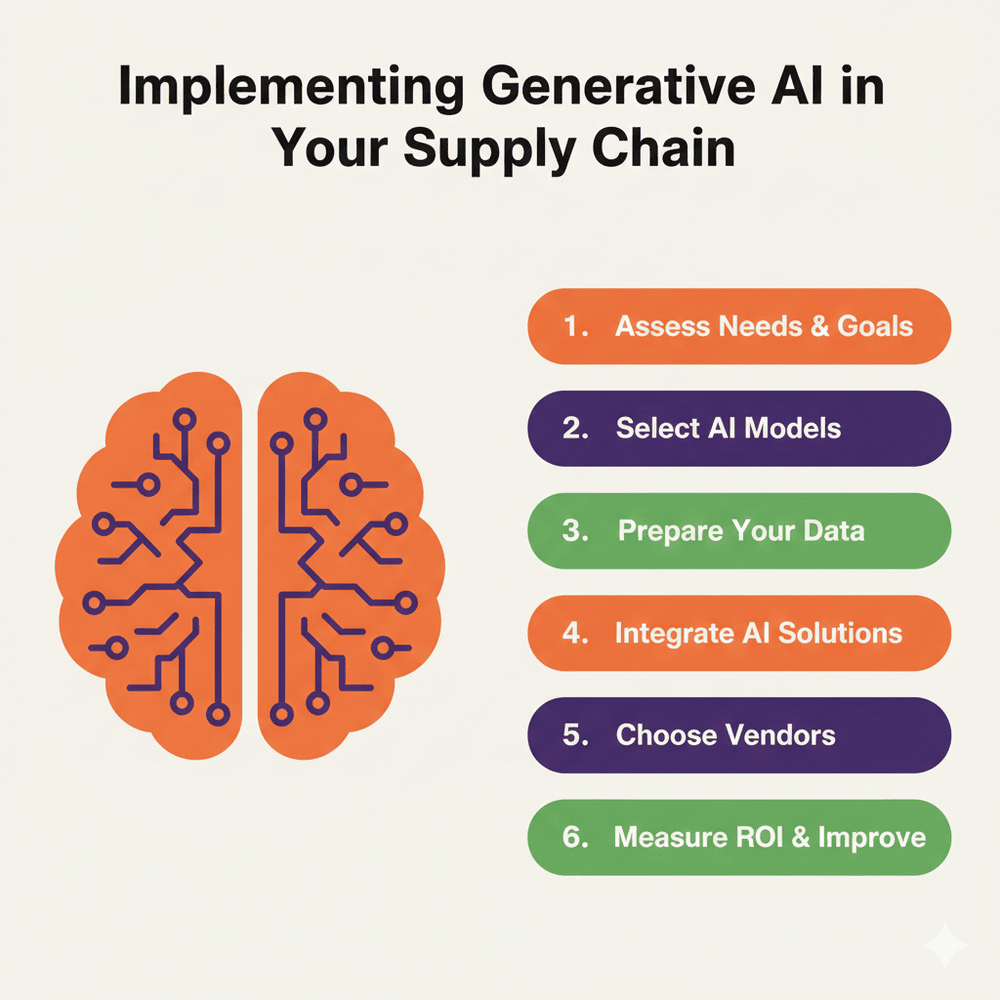 Implementing Generative AI in Your Supply Chain

1. Assess Needs & Goals
2. Select AI Models
3. Prepare Your Data
4. Integrate AI Solutions
5. Choose Vendors
6. Measure ROI & Improve